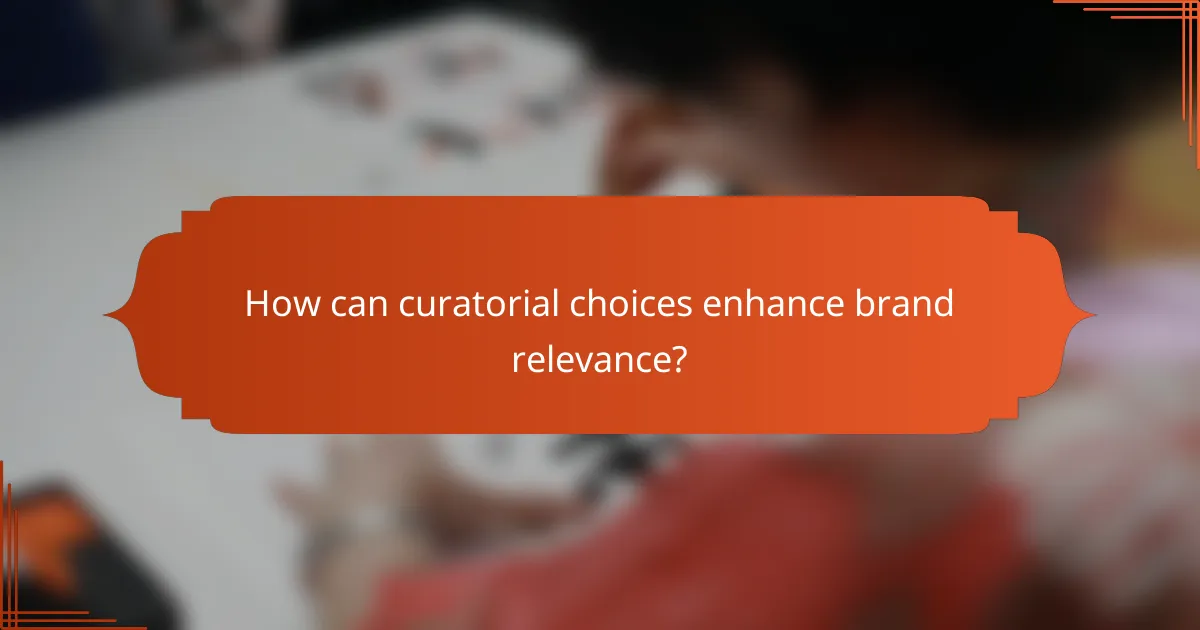 How can curatorial choices enhance brand relevance?